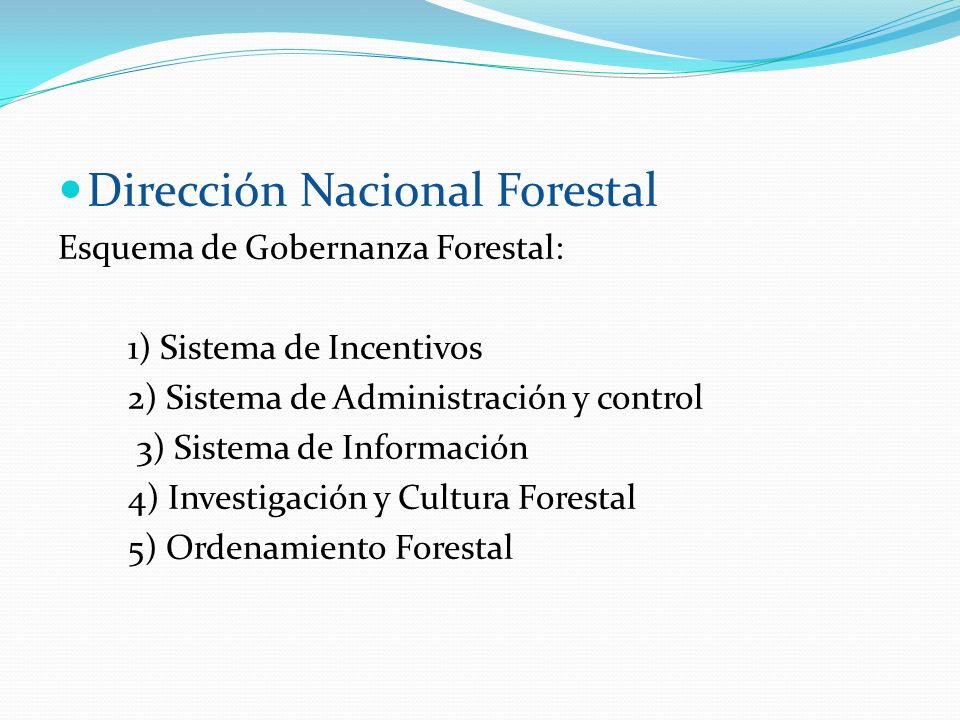 Dirección Nacional Forestal

Esquema de Gobernanza Forestal:

1) Sistema de Incentivos
2) Sistema de Administración y control
3) Sistema de Información
4) Investigación y Cultura Forestal
5) Ordenamiento Forestal